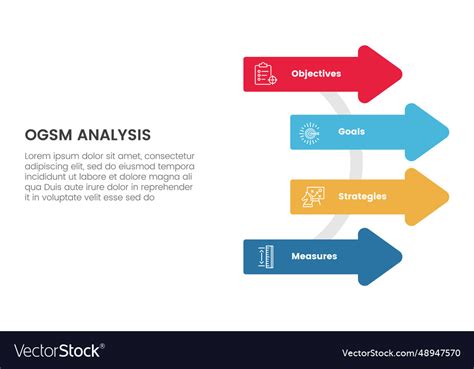 OGSM ANALYSIS

Lorem ipsum dolor sit amet, consectetur adipiscing elit, sed do eiusmod tempora incididunt ut labore et dolore magna ali qua Duis aute irure dolor in reprehender it in voluptate velit esse sed do

Objectives

Goals

Strategies

Measures

VectorStock®

VectorStock.com/48947570